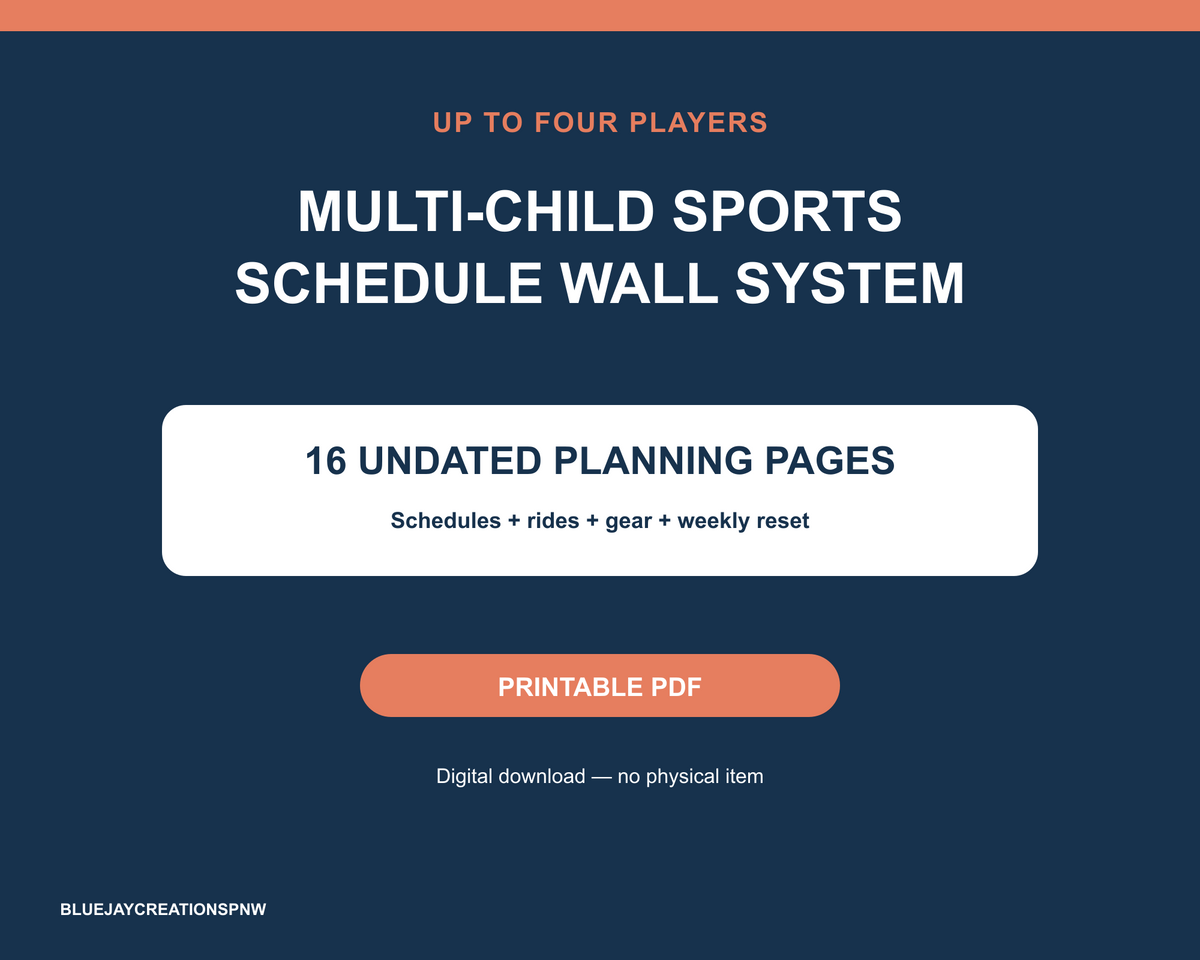 UP TO FOUR PLAYERS

MULTI-CHILD SPORTS SCHEDULE WALL SYSTEM

16 UNDATED PLANNING PAGES

Schedules + rides + gear + weekly reset

PRINTABLE PDF

Digital download — no physical item

BLUEJAYCREATIONSPNW